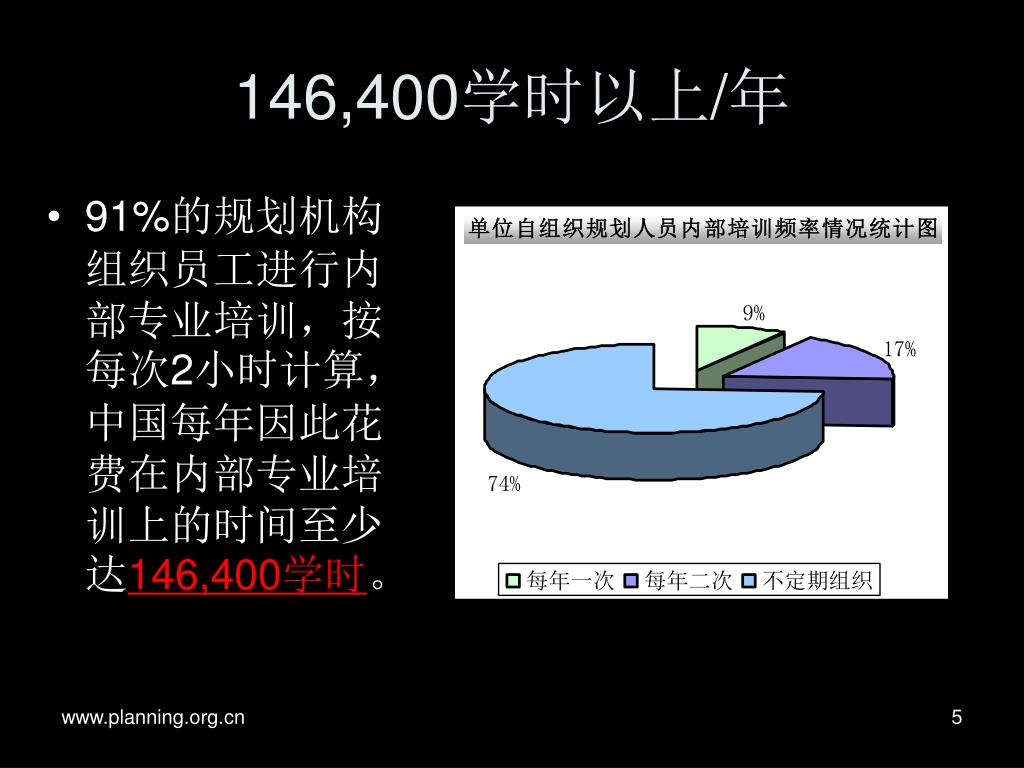 146,400学时以上/年

• 91%的规划机构组织员工进行内部专业培训，按每次2小时计算，中国每年因此花费在内部专业培训上的时间至少达146,400学时。

单位自组织规划人员内部培训频率情况统计图

9%

17%

74%

每年一次 每年二次 不定期组织

www.planning.org.cn

5